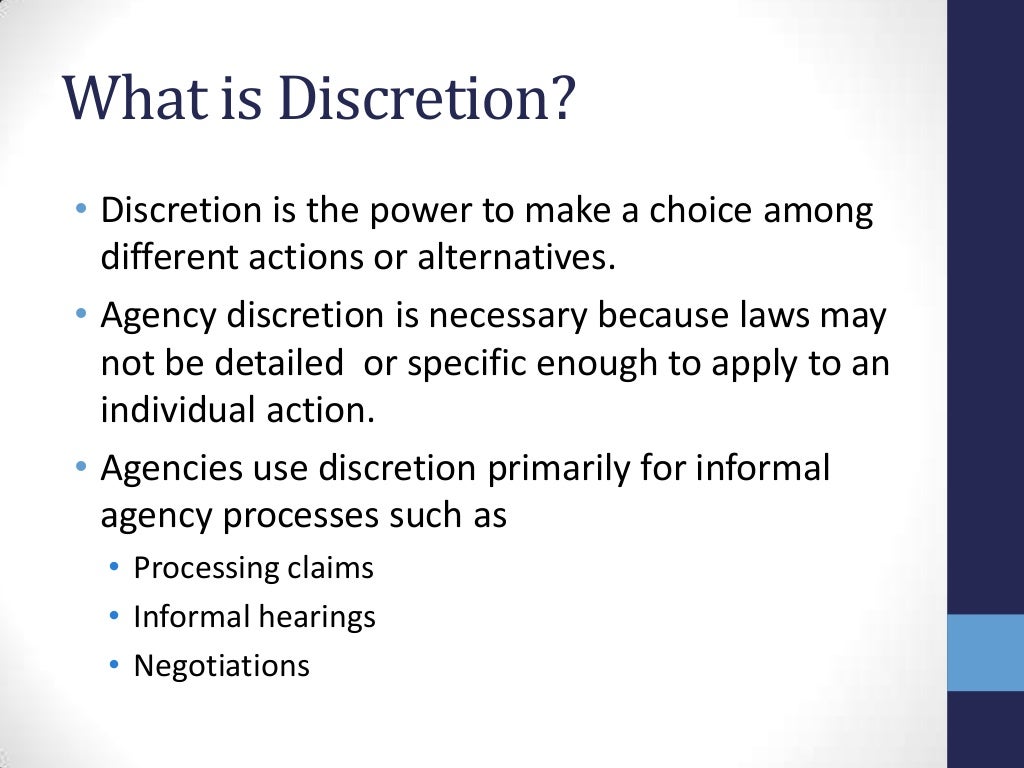 What is Discretion?

• Discretion is the power to make a choice among different actions or alternatives.
• Agency discretion is necessary because laws may not be detailed or specific enough to apply to an individual action.
• Agencies use discretion primarily for informal agency processes such as
  • Processing claims
  • Informal hearings
  • Negotiations